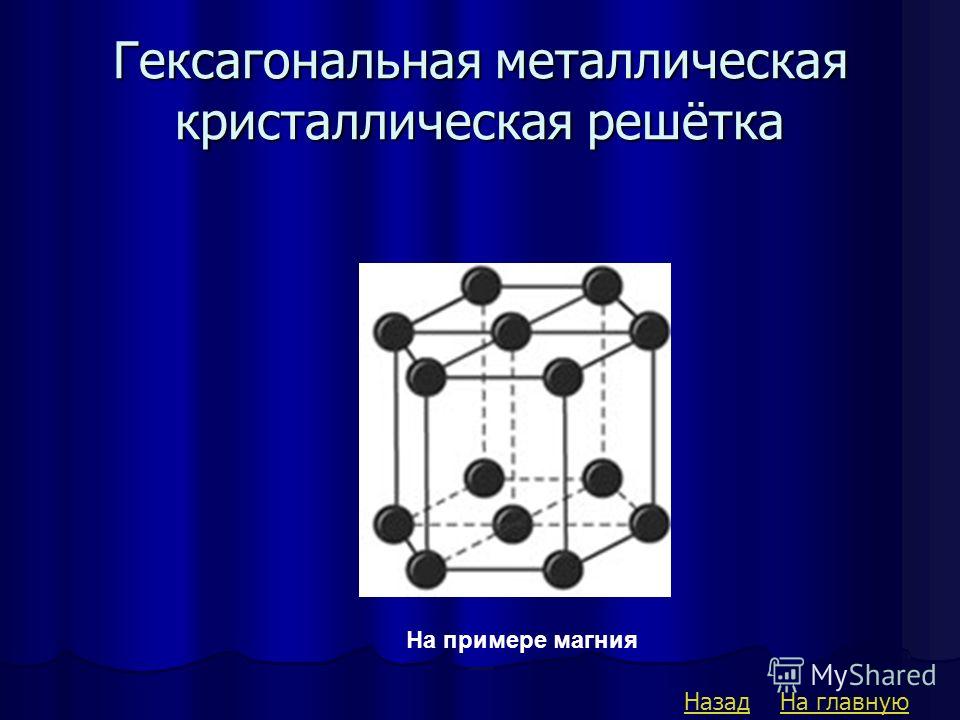 Гексагональная металлическая кристаллическая решётка

На примере магния

MyShared

Назад На главную